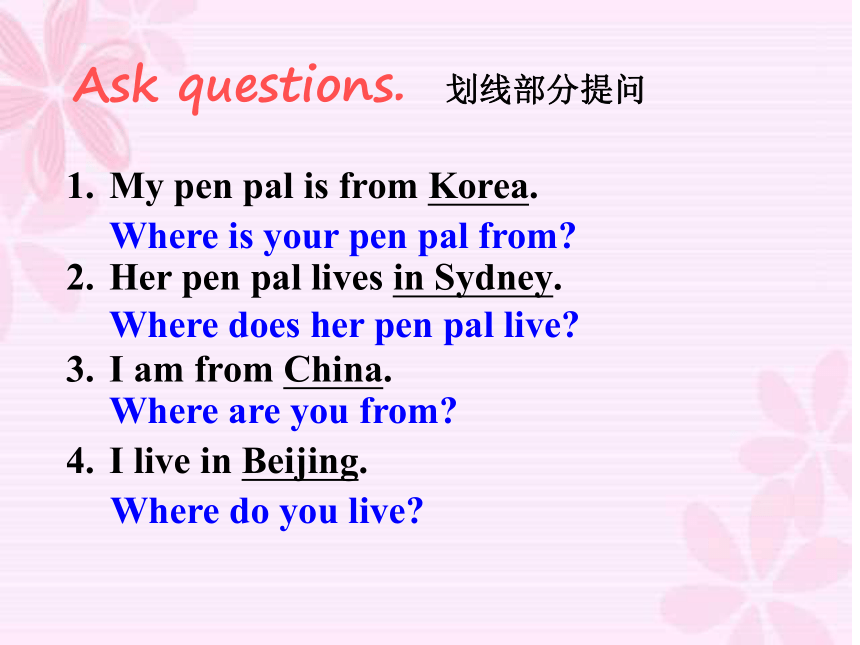 Ask questions. 划线部分提问

1. My pen pal is from Korea.
Where is your pen pal from?
2. Her pen pal lives in Sydney.
Where does her pen pal live?
3. I am from China.
Where are you from?
4. I live in Beijing.
Where do you live?